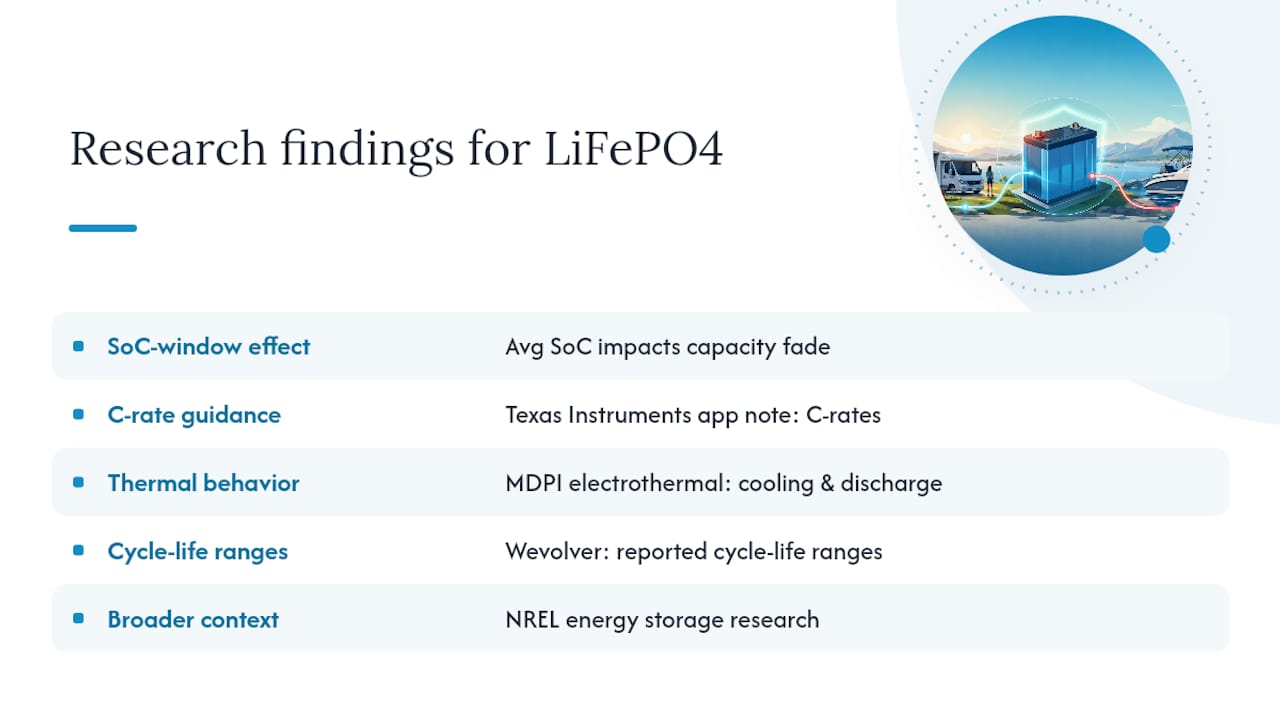 Research findings for LiFePO4

| | |
|---|---|
| SoC-window effect | Avg SoC impacts capacity fade |
| C-rate guidance | Texas Instruments app note: C-rates |
| Thermal behavior | MDPI electrothermal: cooling & discharge |
| Cycle-life ranges | Wevolver: reported cycle-life ranges |
| Broader context | NREL energy storage research |